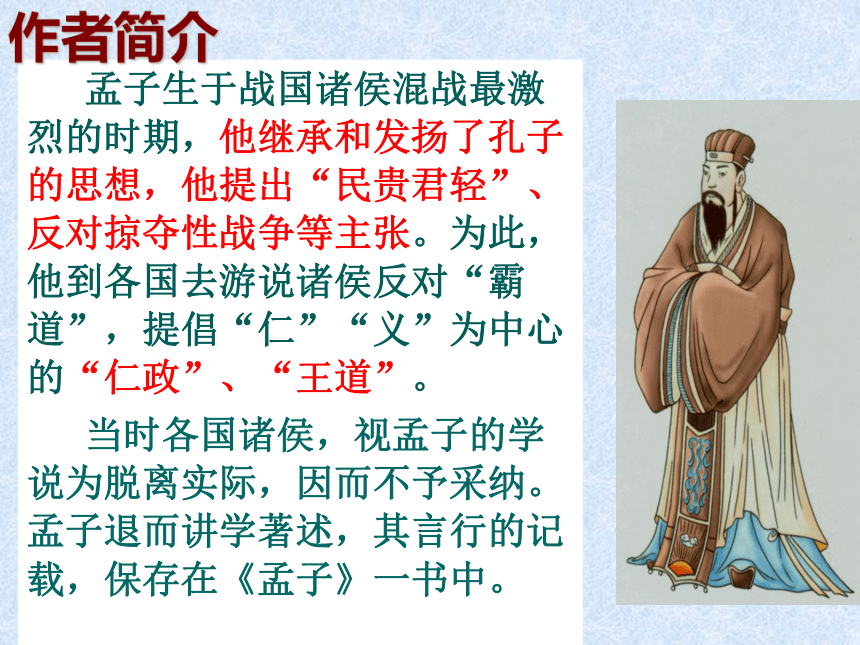 作者简介

孟子生于战国诸侯混战最激烈的时期，他继承和发扬了孔子的思想，他提出“民贵君轻”、反对掠夺性战争等主张。为此，他到各国去游说诸侯反对“霸道”，提倡“仁”“义”为中心的“仁政”、“王道”。

当时各国诸侯，视孟子的学说为脱离实际，因而不予采纳。孟子退而讲学著述，其言行的记载，保存在《孟子》一书中。